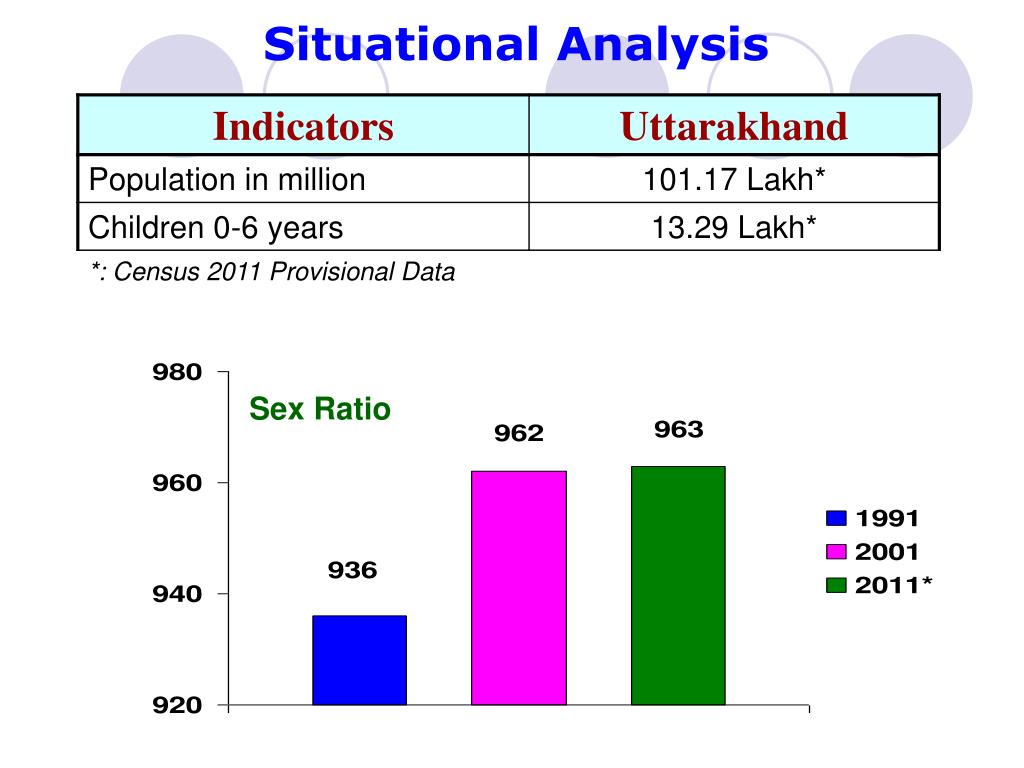 Situational Analysis

| Indicators | Uttarakhand |
|---|---|
| Population in million | 101.17 Lakh* |
| Children 0-6 years | 13.29 Lakh* |

*: Census 2011 Provisional Data

980
960
940
920

Sex Ratio

936
962
963

1991
2001
2011*